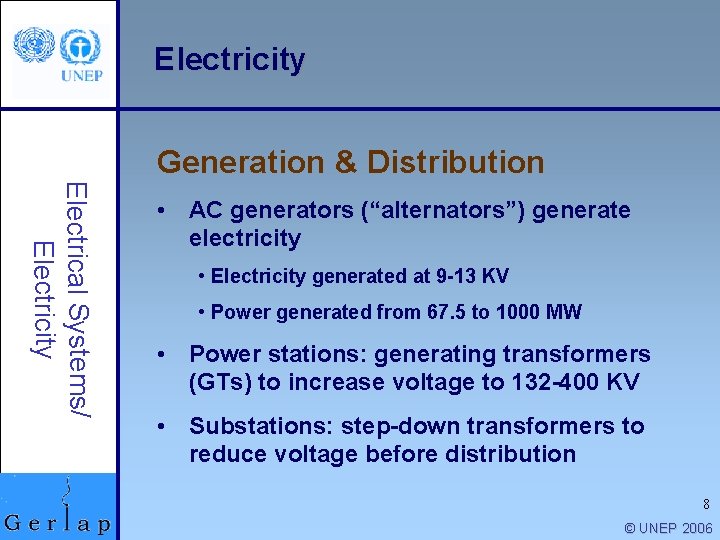 UNEP

Electricity

Electrical Systems/ Electricity

Generation & Distribution

• AC generators (“alternators”) generate electricity

• Electricity generated at 9-13 KV

• Power generated from 67.5 to 1000 MW

• Power stations: generating transformers (GTs) to increase voltage to 132-400 KV

• Substations: step-down transformers to reduce voltage before distribution

Gerlap

8

© UNEP 2006